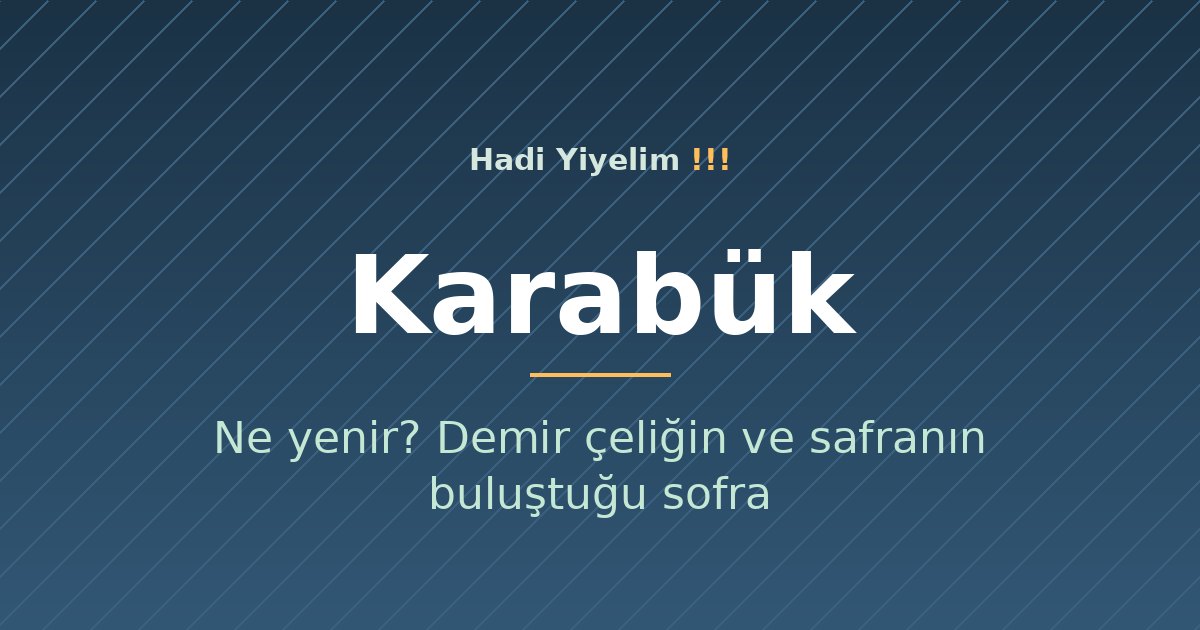 Hadi Yiyelim !!!

Karabük

Ne yenir? Demir çeliğin ve safranın buluştuğu sofra